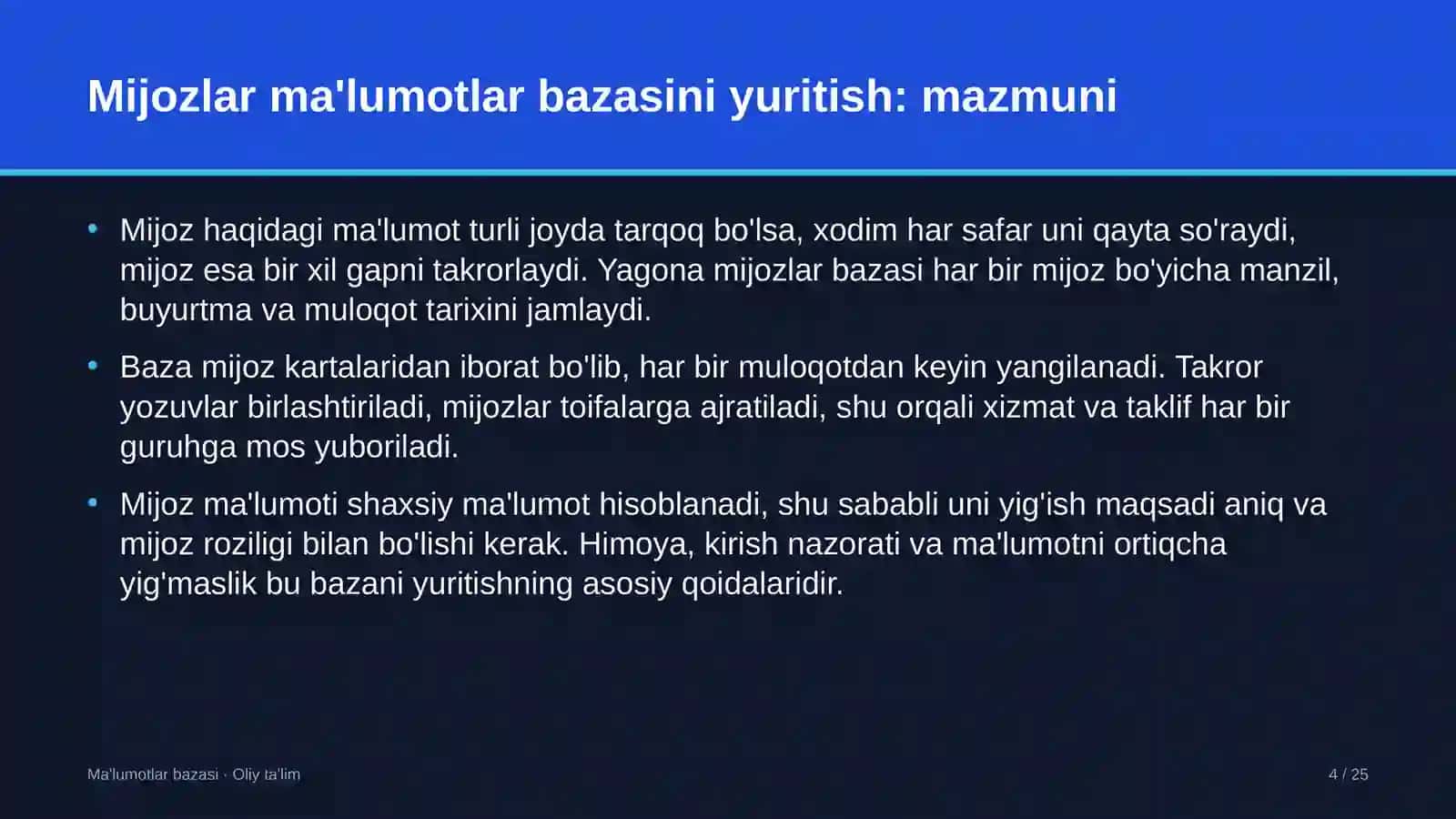 Mijozlar ma'lumotlar bazasini yuritish: mazmuni

• Mijoz haqidagi ma'lumot turli joyda tarqoq bo'lsa, xodim har safar uni qayta so'raydi, mijoz esa bir xil gapni takrorlaydi. Yagona mijozlar bazasi har bir mijoz bo'yicha manzil, buyurtma va muloqot tarixini jamlaydi.

• Baza mijoz kartalaridan iborat bo'lib, har bir muloqotdan keyin yangilanadi. Takror yozuvlar birlashtiriladi, mijozlar toifalarga ajratiladi, shu orqali xizmat va taklif har bir guruhga mos yuboriladi.

• Mijoz ma'lumoti shaxsiy ma'lumot hisoblanadi, shu sababli uni yig'ish maqsadi aniq va mijoz roziligi bilan bo'lishi kerak. Himoya, kirish nazorati va ma'lumotni ortiqcha yig'maslik bu bazani yuritishning asosiy qoidalaridir.

Ma'lumotlar bazasi · Oliy ta'lim

4 / 25